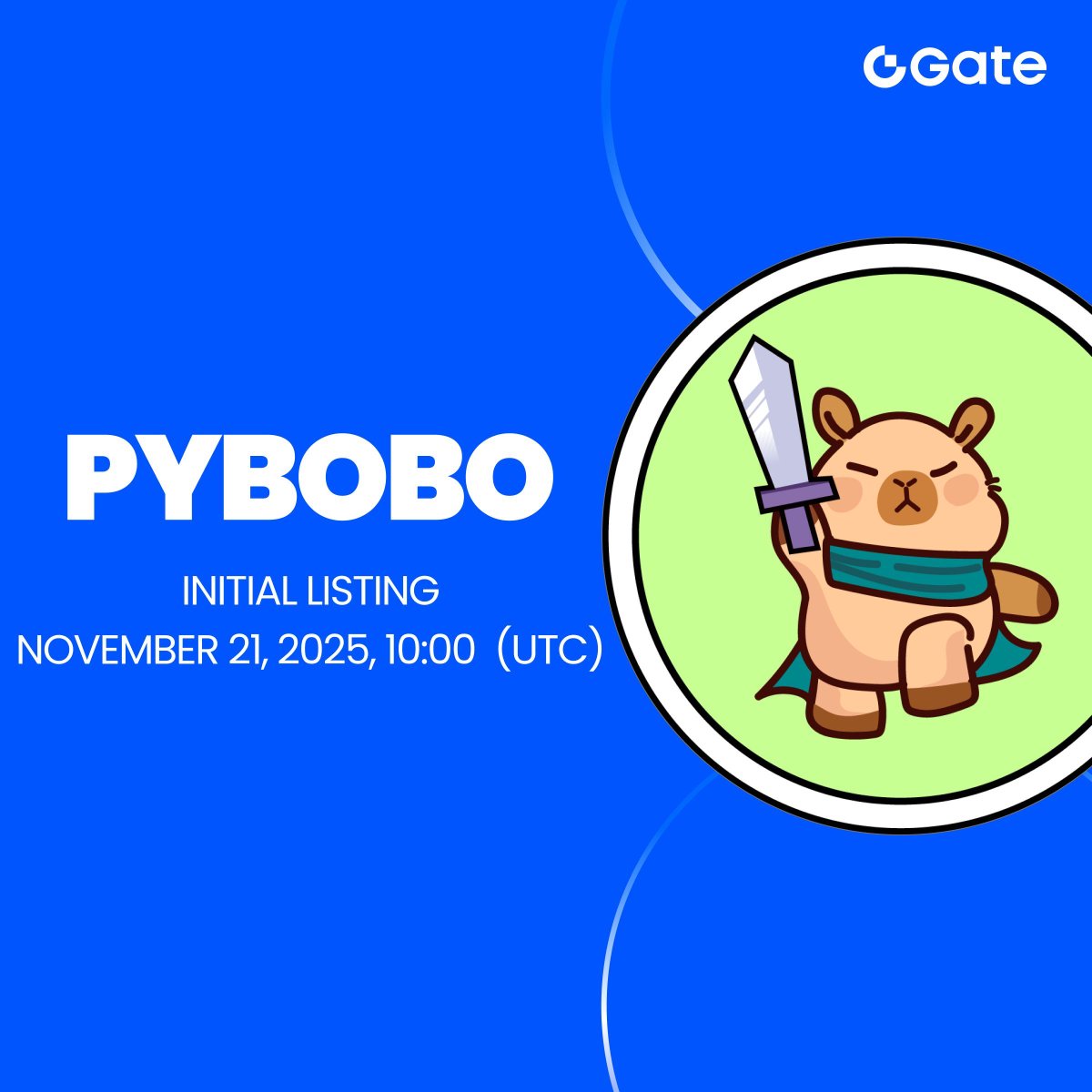 Gate

PYBOBO

INITIAL LISTING
NOVEMBER 21, 2025, 10:00 (UTC)